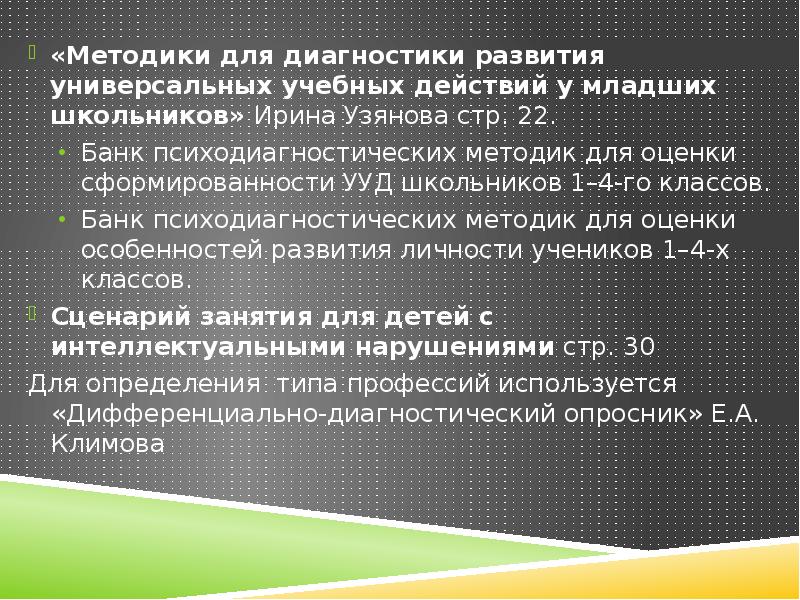 «Методики для диагностики развития универсальных учебных действий у младших школьников» Ирина Узянова стр. 22.

Банк психодиагностических методик для оценки сформированности УУД школьников 1–4-го классов.

Банк психодиагностических методик для оценки особенностей развития личности учеников 1–4-х классов.

Сценарий занятия для детей с интеллектуальными нарушениями стр. 30

Для определения типа профессий используется «Дифференциально-диагностический опросник» Е.А. Климова